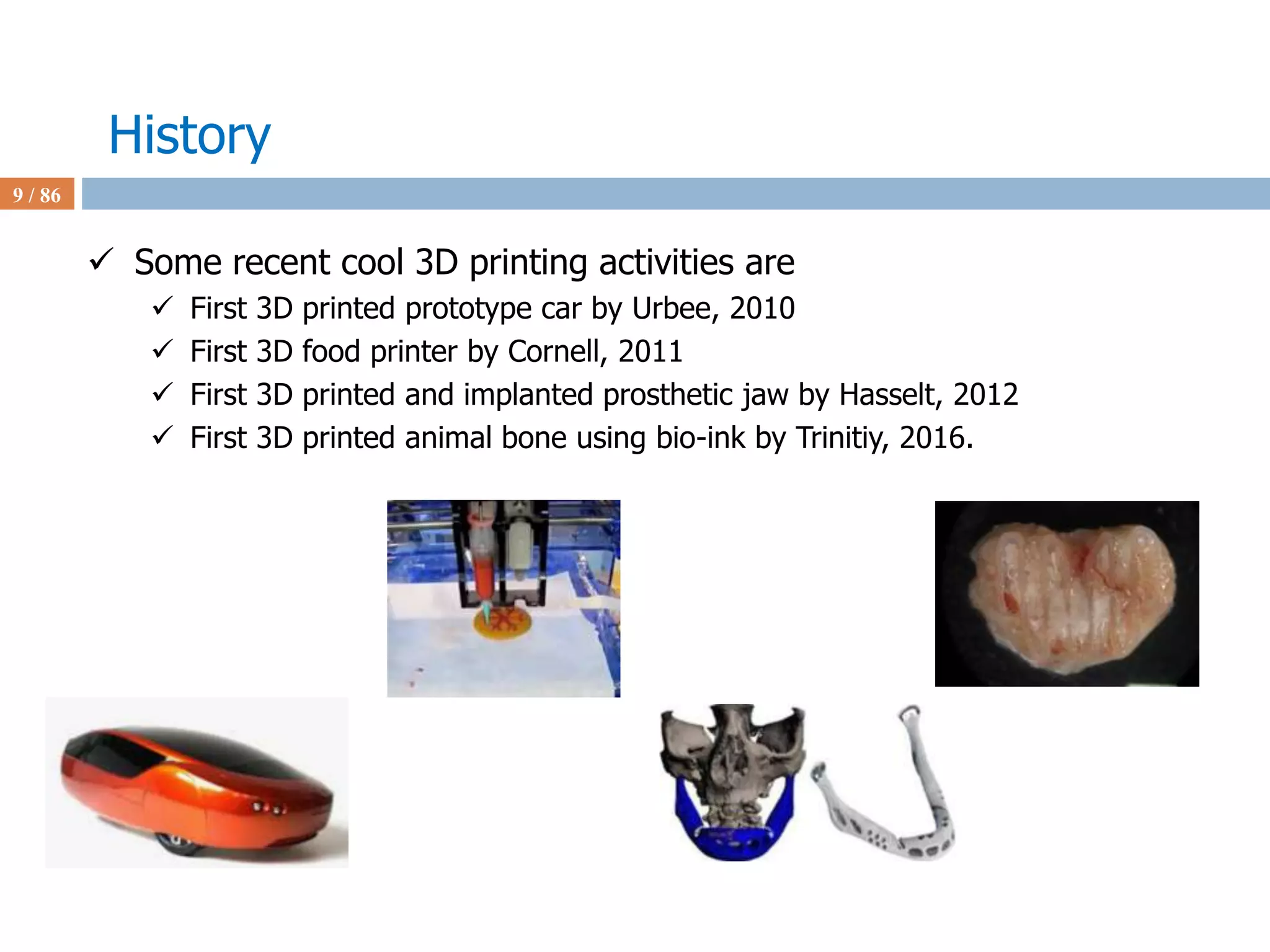 History

9 / 86

✓ Some recent cool 3D printing activities are
✓ First 3D printed prototype car by Urbee, 2010
✓ First 3D food printer by Cornell, 2011
✓ First 3D printed and implanted prosthetic jaw by Hasselt, 2012
✓ First 3D printed animal bone using bio-ink by Trinitiy, 2016.